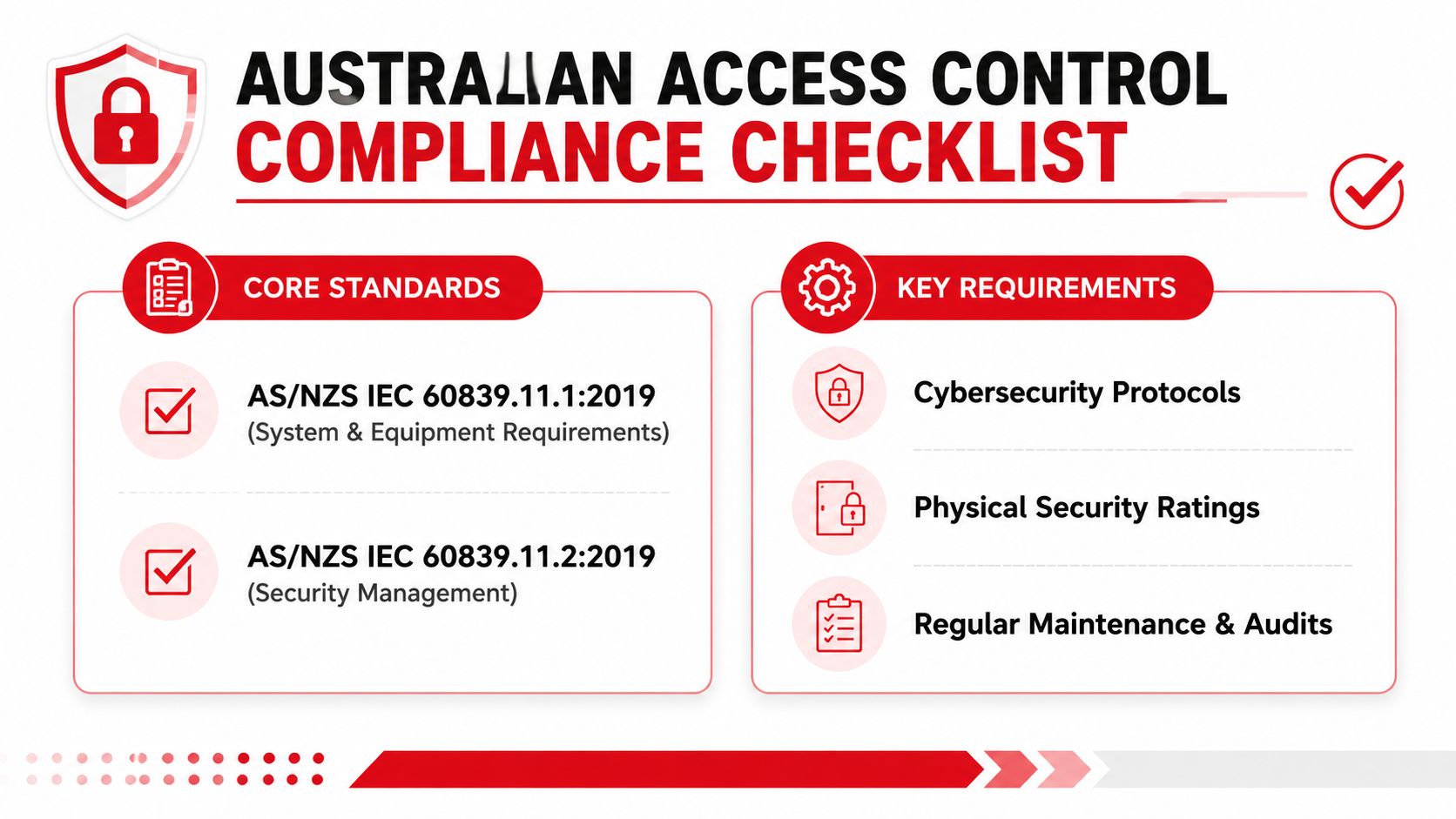 AUSTRALIAN ACCESS CONTROL
COMPLIANCE CHECKLIST

CORE STANDARDS

AS/NZS IEC 60839.11.1:2019
(System & Equipment Requirements)

AS/NZS IEC 60839.11.2:2019
(Security Management)

KEY REQUIREMENTS

Cybersecurity Protocols

Physical Security Ratings

Regular Maintenance & Audits